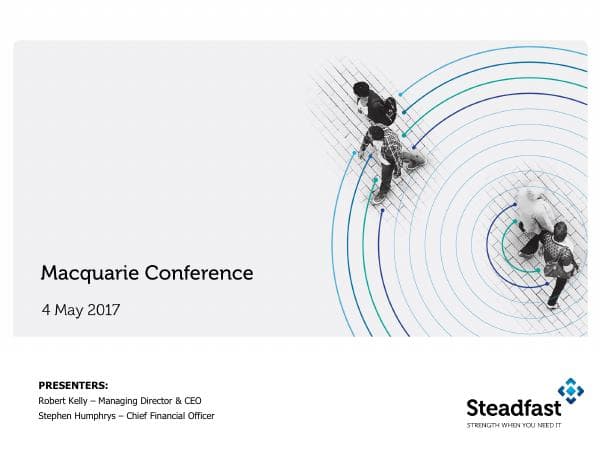 Macquarie Conference

4 May 2017

PRESENTERS:
Robert Kelly – Managing Director & CEO
Stephen Humphrys – Chief Financial Officer

Steadfast
STRENGTH WHEN YOU NEED IT